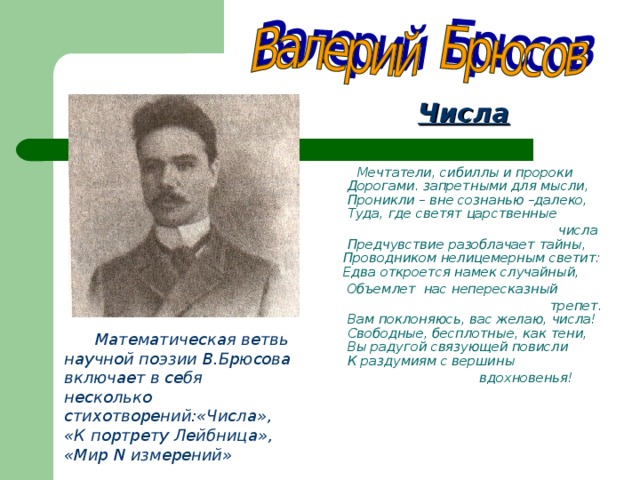 Валерий Брюсов

Числа

Мечтатели, сибиллы и пророки
Дорогами. запретными для мысли,
Проникли – вне сознанью –далеко,
Туда, где светят царственные
числа
Предчувствие разоблачает тайны,
Проводником нелицемерным светит:
Едва откроется намек случайный,
Объемлет нас непересказный
трепет.
Вам поклоняюсь, вас желаю, числа!
Свободные, бесплотные, как тени,
Вы радугой связующей повисли
К раздумиям с вершины
вдохновенья!

Математическая ветвь научной поэзии В.Брюсова включает в себя несколько стихотворений:«Числа», «К портрету Лейбница», «Мир N измерений»